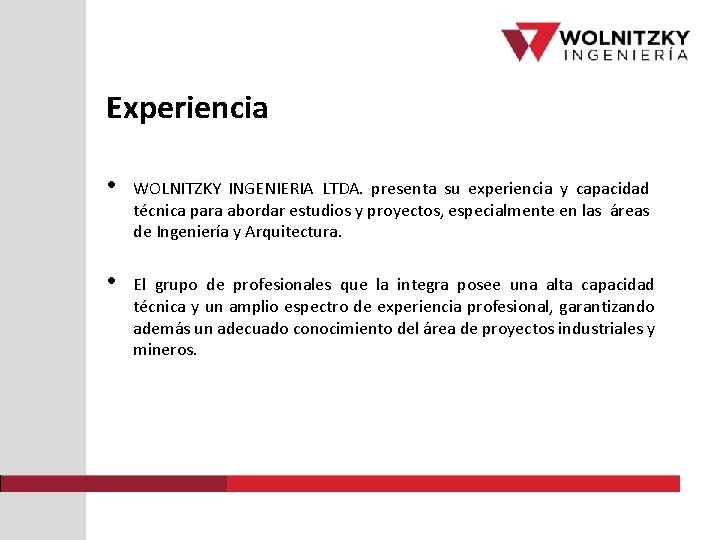 WOLNITZKY
INGENIERÍA

Experiencia

• WOLNITZKY INGENIERIA LTDA. presenta su experiencia y capacidad técnica para abordar estudios y proyectos, especialmente en las áreas de Ingeniería y Arquitectura.

• El grupo de profesionales que la integra posee una alta capacidad técnica y un amplio espectro de experiencia profesional, garantizando además un adecuado conocimiento del área de proyectos industriales y mineros.